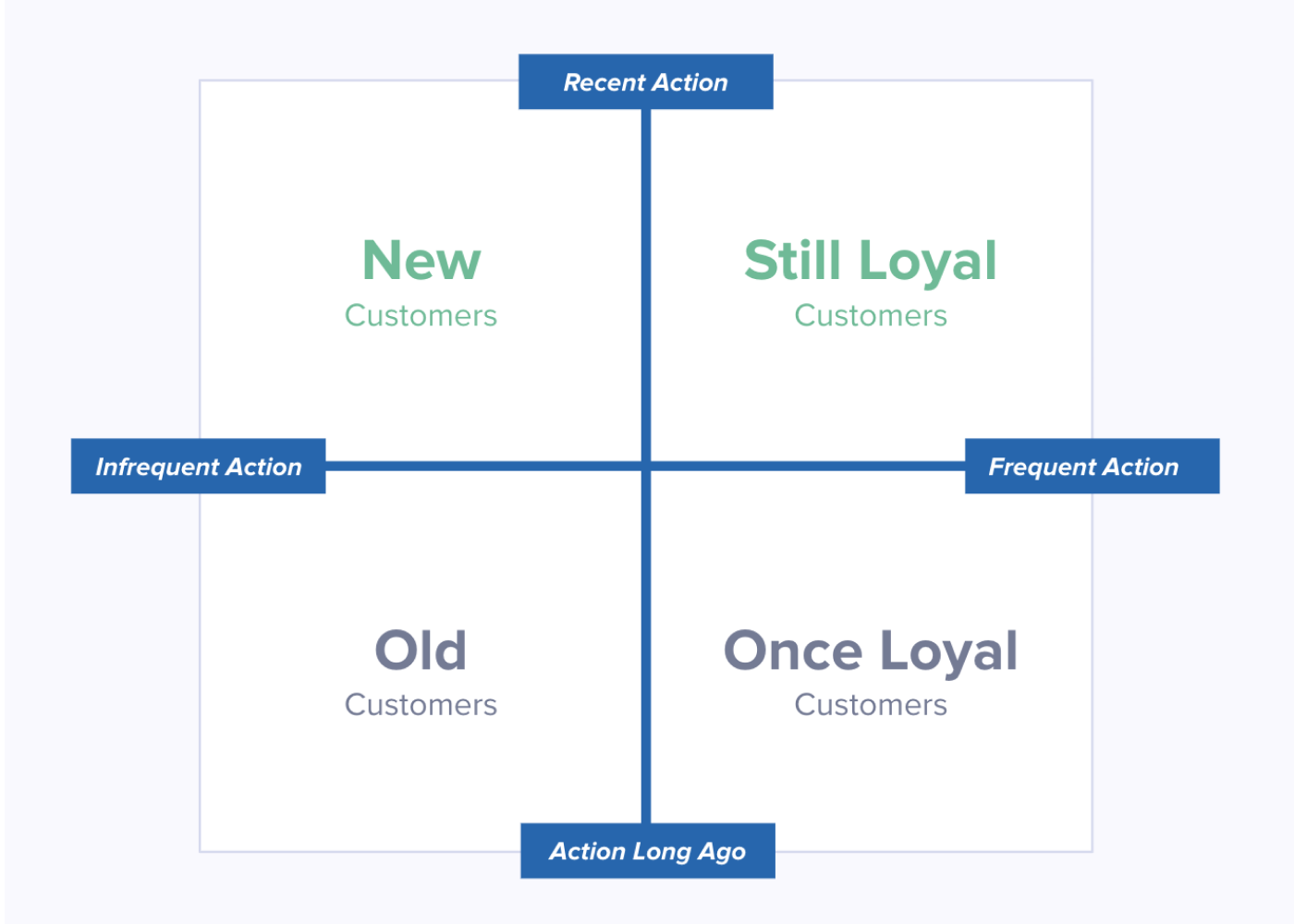 Recent Action

New
Customers

Still Loyal
Customers

Infrequent Action

Frequent Action

Old
Customers

Once Loyal
Customers

Action Long Ago